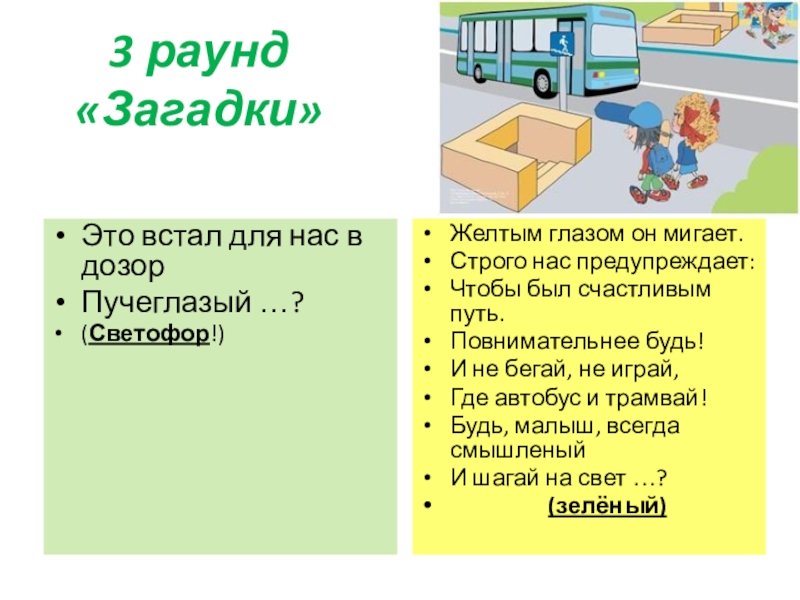 3 раунд «Загадки»

• Это встал для нас в дозор
• Пучеглазый …?
• (Светофор!)

• Желтым глазом он мигает.
• Строго нас предупреждает:
• Чтобы был счастливым путь.
• Повнимательнее будь!
• И не бегай, не играй,
• Где автобус и трамвай!
• Будь, малыш, всегда смышленый
• И шагай на свет …?
• (зелёный)